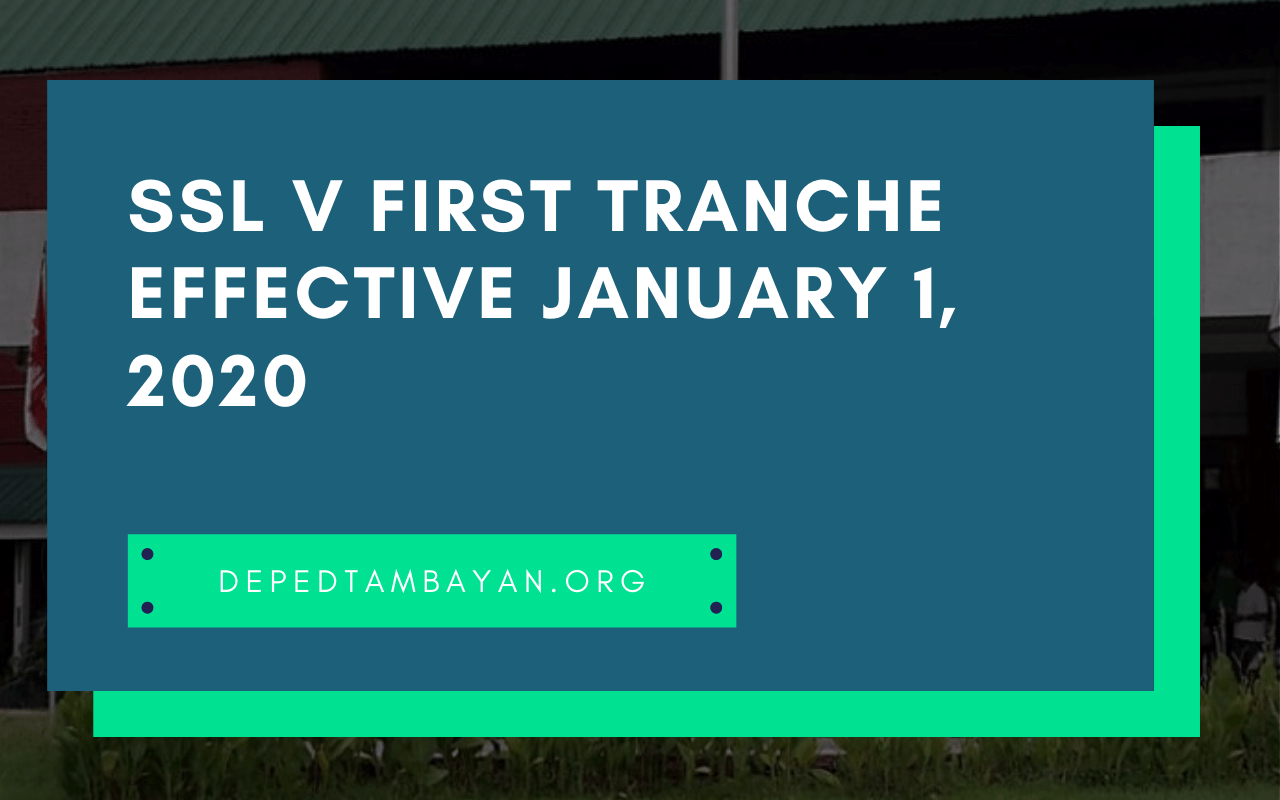 SSL V FIRST TRANCHE EFFECTIVE JANUARY 1, 2020

DEPEDTAMBAYAN.ORG